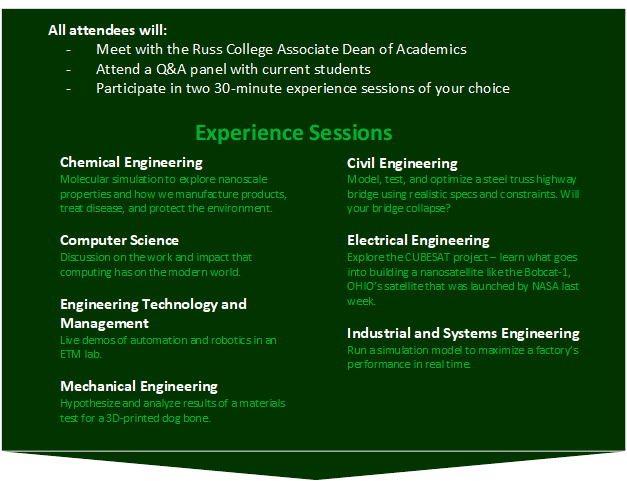 All attendees will:

- Meet with the Russ College Associate Dean of Academics
- Attend a Q&A panel with current students
- Participate in two 30-minute experience sessions of your choice

Experience Sessions

Chemical Engineering
Molecular simulation to explore nanoscale properties and how we manufacture products, treat disease, and protect the environment.

Computer Science
Discussion on the work and impact that computing has on the modern world.

Engineering Technology and Management
Live demos of automation and robotics in an ETM lab.

Mechanical Engineering
Hypothesize and analyze results of a materials test for a 3D-printed dog bone.

Civil Engineering
Model, test, and optimize a steel truss highway bridge using realistic specs and constraints. Will your bridge collapse?

Electrical Engineering
Explore the CUBESAT project – learn what goes into building a nanosatellite like the Bobcat-1, OHIO's satellite that was launched by NASA last week.

Industrial and Systems Engineering
Run a simulation model to maximize a factory's performance in real time.